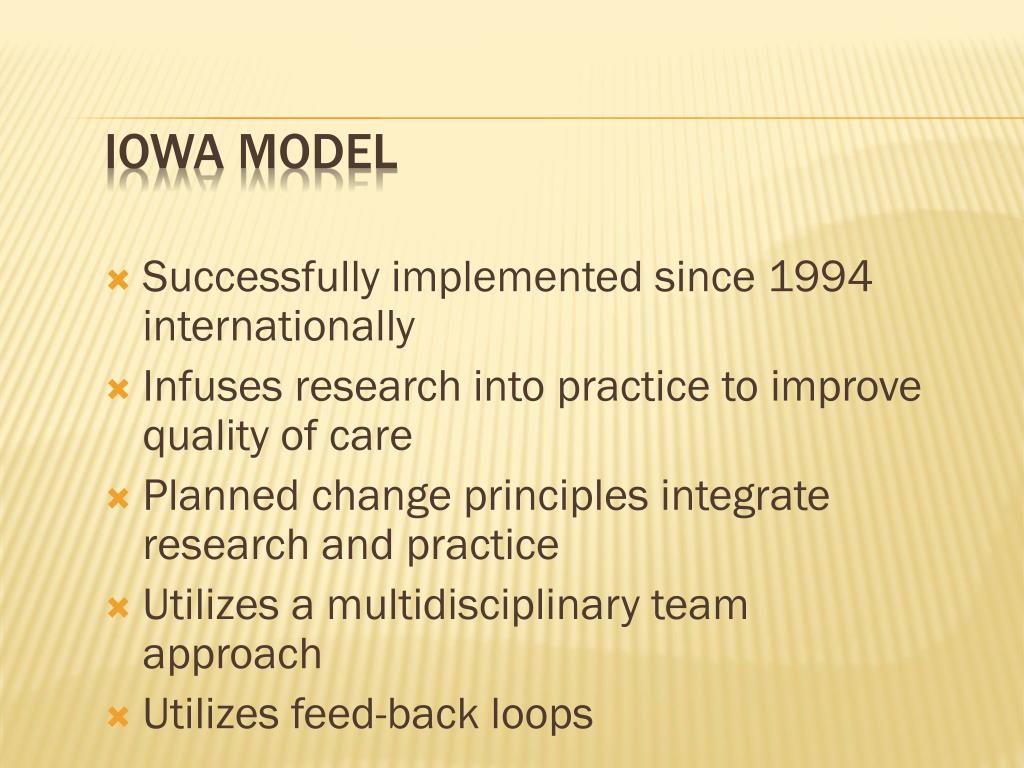 IOWA MODEL

Successfully implemented since 1994 internationally
Infuses research into practice to improve quality of care
Planned change principles integrate research and practice
Utilizes a multidisciplinary team approach
Utilizes feed-back loops